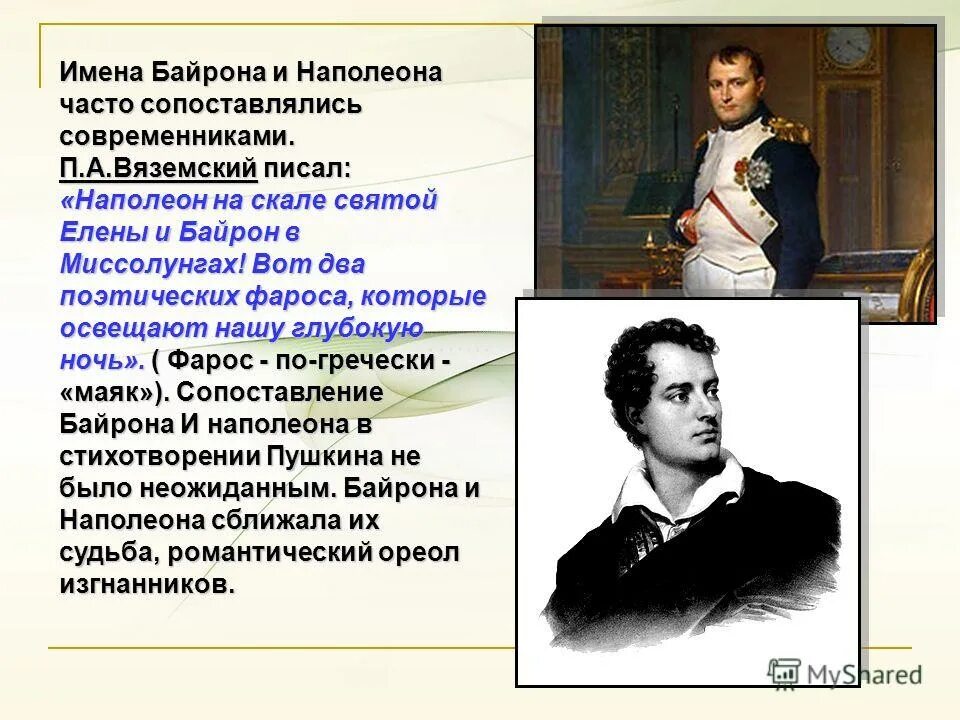 Имена Байрона и Наполеона часто сопоставлялись современниками. П.А.Вяземский писал: «Наполеон на скале святой Елены и Байрон в Миссолунгах! Вот два поэтических фароса, которые освещают нашу глубокую ночь». ( Фарос - по-гречески - «маяк»). Сопоставление Байрона И наполеона в стихотворении Пушкина не было неожиданным. Байрона и Наполеона сближала их судьба, романтический ореол изгнанников.

MyShared